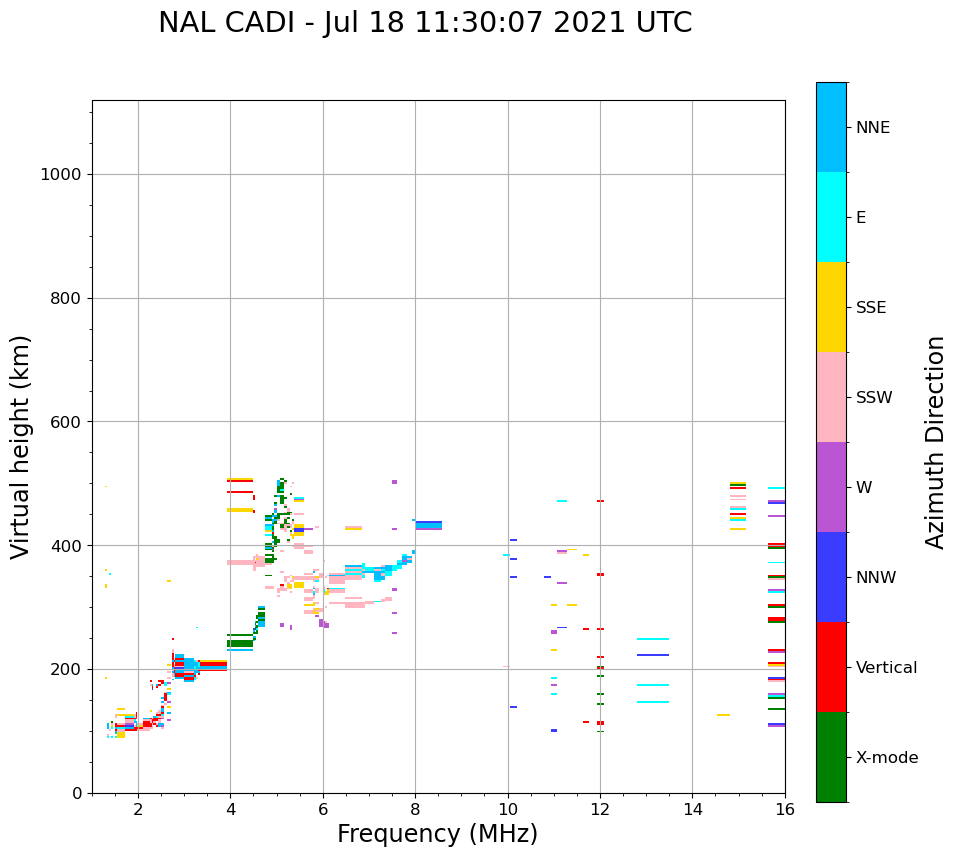 NAL CADI - Jul 18 11:30:07 2021 UTC

Virtual height (km)

1000
800
600
400
200
0

2
4
6
8
10
12
14
16

Frequency (MHz)

NNE
E
SSE
SSW
W
NNW
Vertical
X-mode

Azimuth Direction